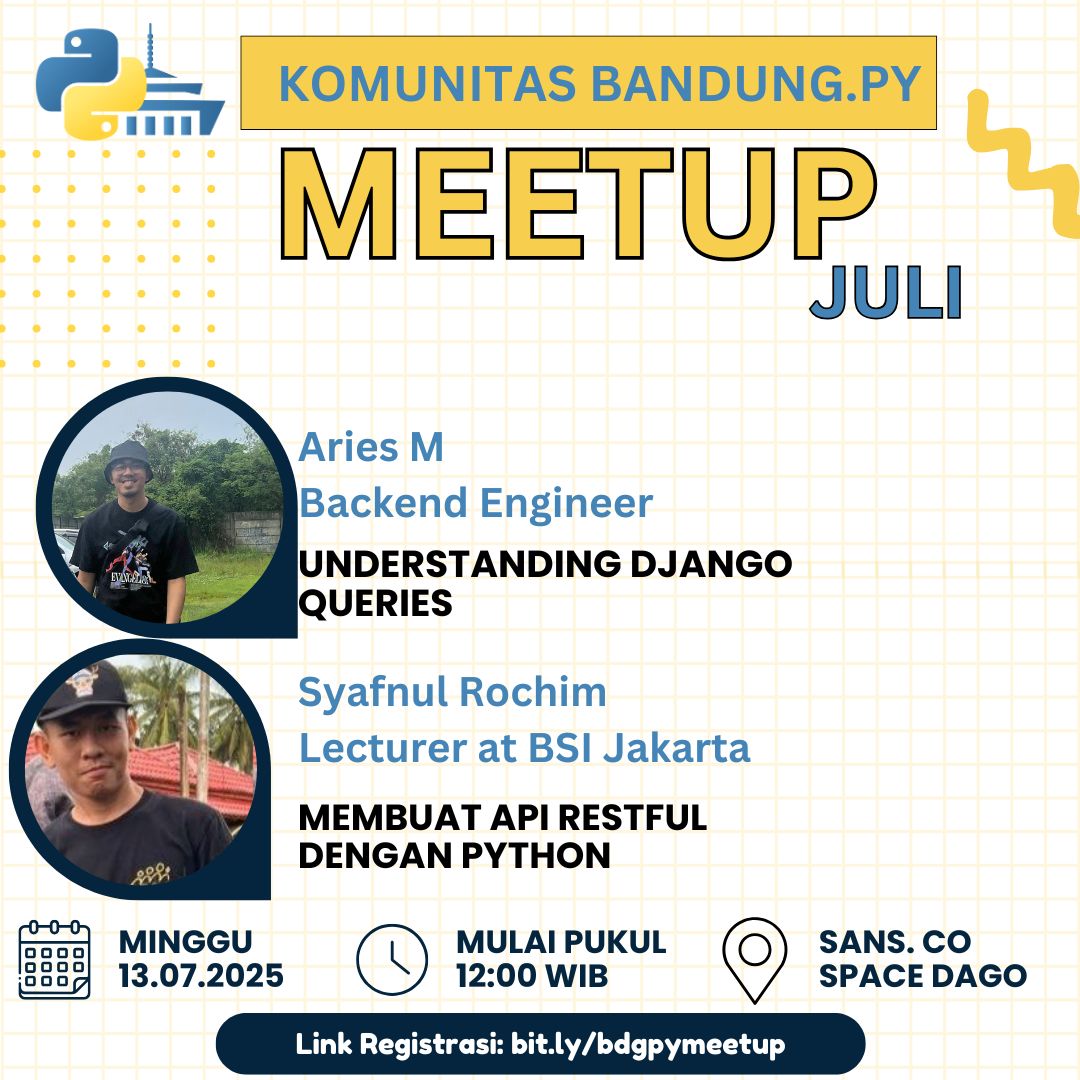 KOMUNITAS BANDUNG.PY

MEETUP

JULI

Aries M
Backend Engineer

UNDERSTANDING DJANGO QUERIES

Syafnul Rochim
Lecturer at BSI Jakarta

MEMBUAT API RESTFUL DENGAN PYTHON

MINGGU
13.07.2025

MULAI PUKUL
12:00 WIB

SANS. CO
SPACE DAGO

Link Registrasi: bit.ly/bdgpymeetup